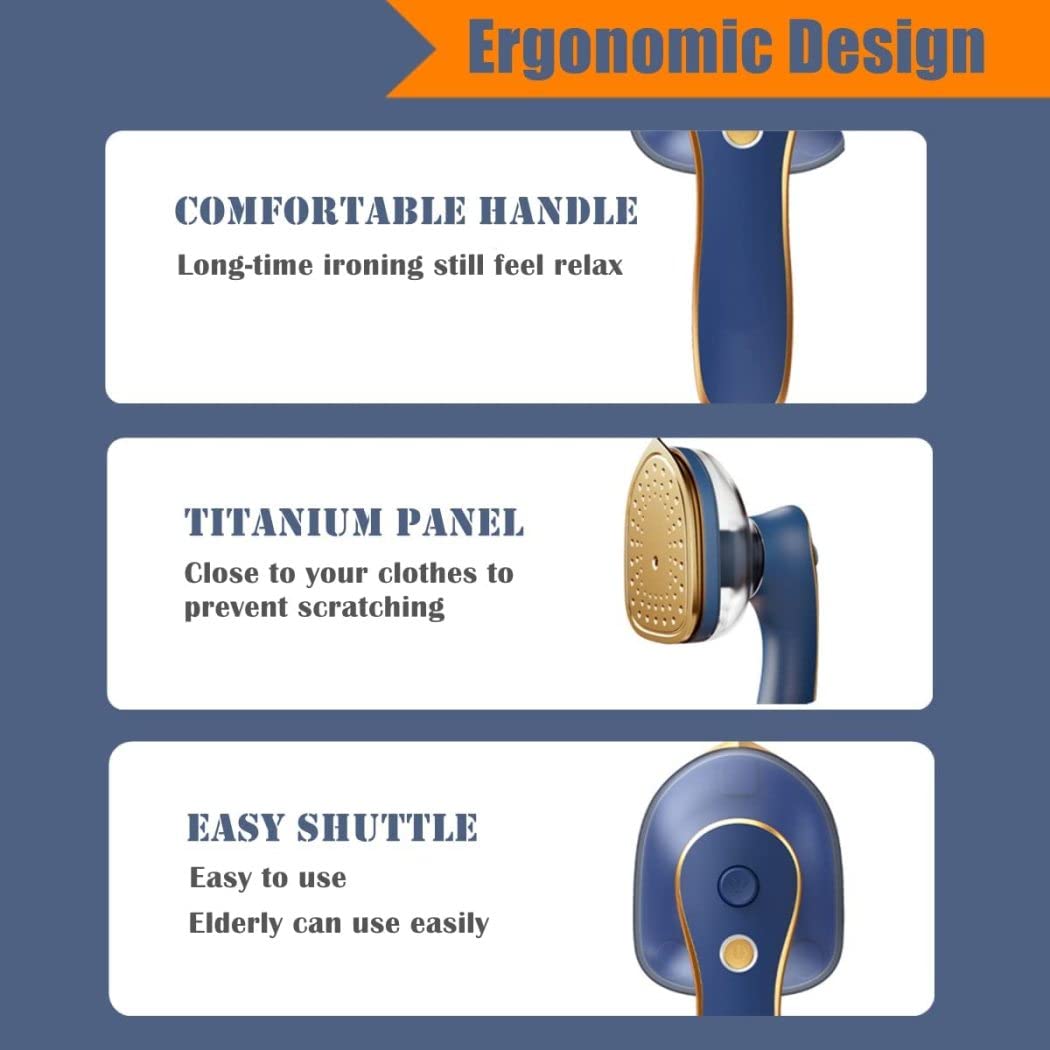 Ergonomic Design

COMFORTABLE HANDLE
Long-time ironing still feel relax

TITANIUM PANEL
Close to your clothes to prevent scratching

EASY SHUTTLE
Easy to use
Elderly can use easily